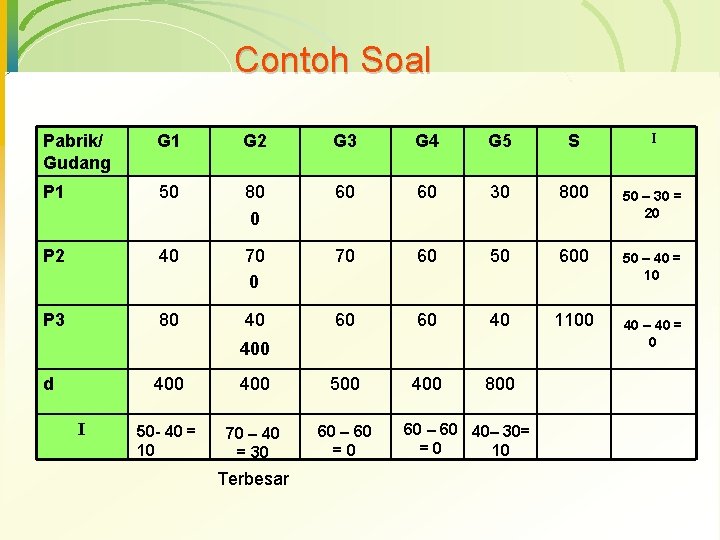 Contoh Soal

| Pabrik/ Gudang | G1 | G2 | G3 | G4 | G5 | S | I |
|---|---|---|---|---|---|---|---|
| P1 | 50 | 80 0 | 60 | 60 | 30 | 800 | 50 – 30 = 20 |
| P2 | 40 | 70 0 | 70 | 60 | 50 | 600 | 50 – 40 = 10 |
| P3 | 80 | 40 400 | 60 | 60 | 40 | 1100 | 40 – 40 = 0 |
| d | 400 | 400 | 500 | 400 | 800 | | |
| I | 50- 40 = 10 | 70 – 40 = 30 | 60 – 60 = 0 | 60 – 60 = 0 | 40– 30= 10 | | |

Terbesar